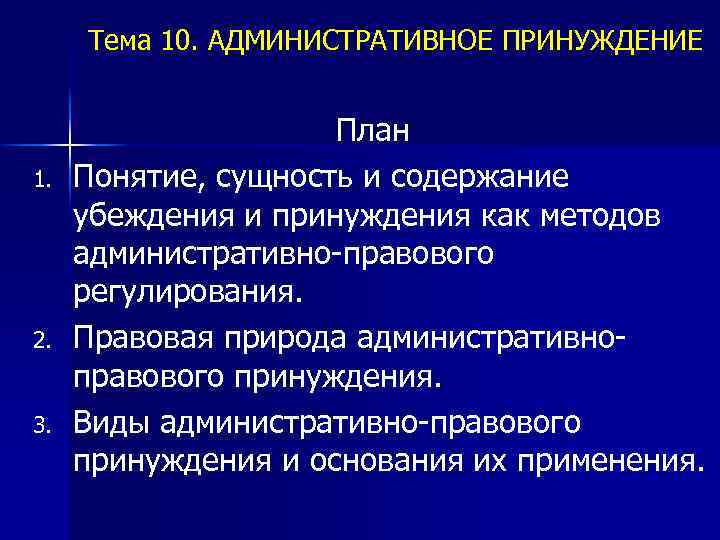 Тема 10. АДМИНИСТРАТИВНОЕ ПРИНУЖДЕНИЕ

План

1. Понятие, сущность и содержание убеждения и принуждения как методов административно-правового регулирования.
2. Правовая природа административно-правового принуждения.
3. Виды административно-правового принуждения и основания их применения.